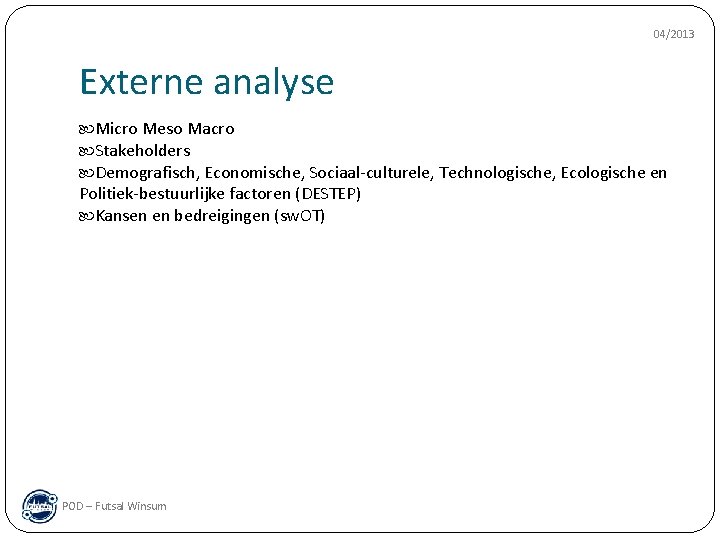 04/2013

Externe analyse

Micro Meso Macro
Stakeholders
Demografisch, Economische, Sociaal-culturele, Technologische, Ecologische en Politiek-bestuurlijke factoren (DESTEP)
Kansen en bedreigingen (swOT)

POD – Futsal Winsum